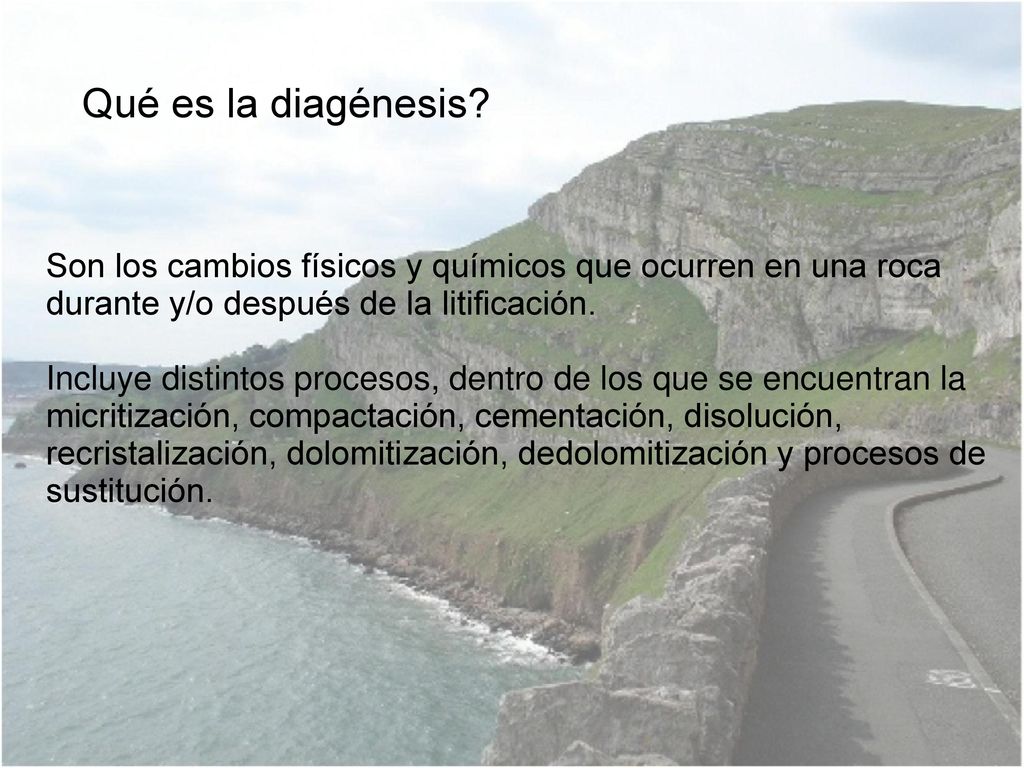 Qué es la diagénesis?

Son los cambios físicos y químicos que ocurren en una roca durante y/o después de la litificación.

Incluye distintos procesos, dentro de los que se encuentran la micritización, compactación, cementación, disolución, recristalización, dolomitización, dedolomitización y procesos de sustitución.